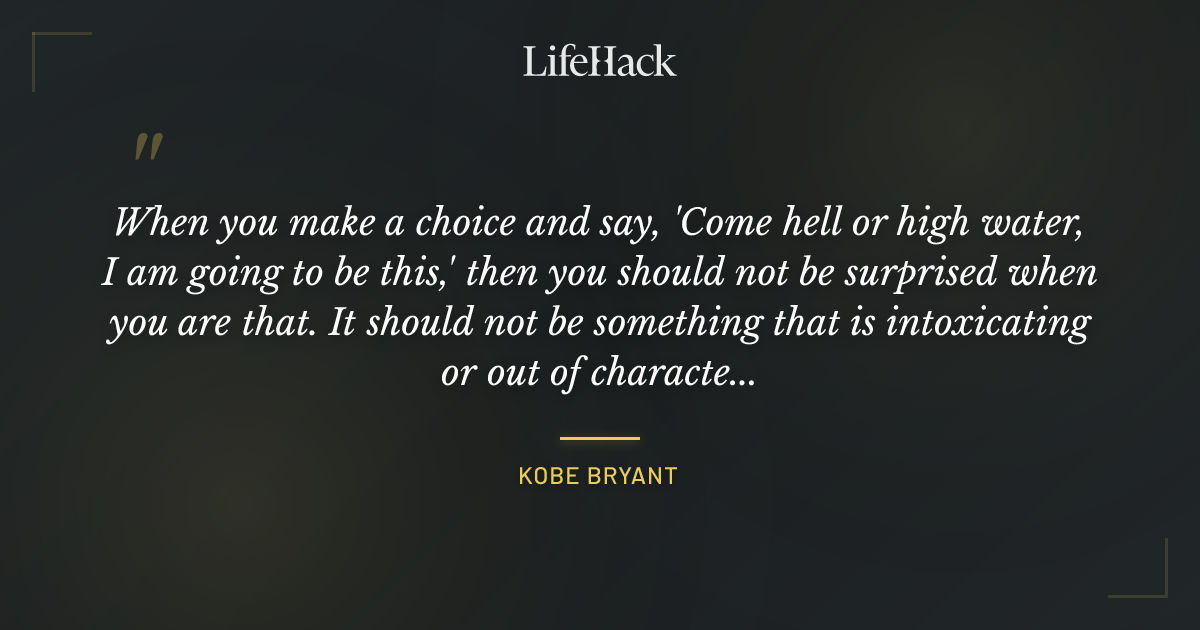 LifeHack

"

When you make a choice and say, 'Come hell or high water, I am going to be this,' then you should not be surprised when you are that. It should not be something that is intoxicating or out of characte...

KOBE BRYANT